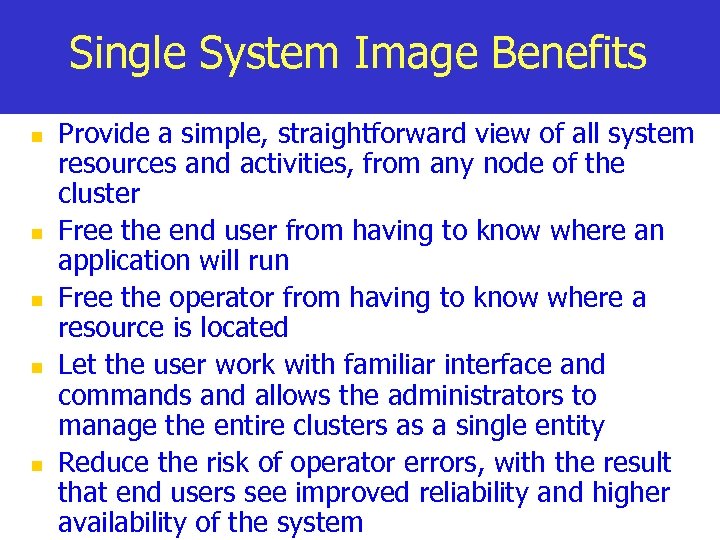 Single System Image Benefits

- Provide a simple, straightforward view of all system resources and activities, from any node of the cluster
- Free the end user from having to know where an application will run
- Free the operator from having to know where a resource is located
- Let the user work with familiar interface and commands and allows the administrators to manage the entire clusters as a single entity
- Reduce the risk of operator errors, with the result that end users see improved reliability and higher availability of the system